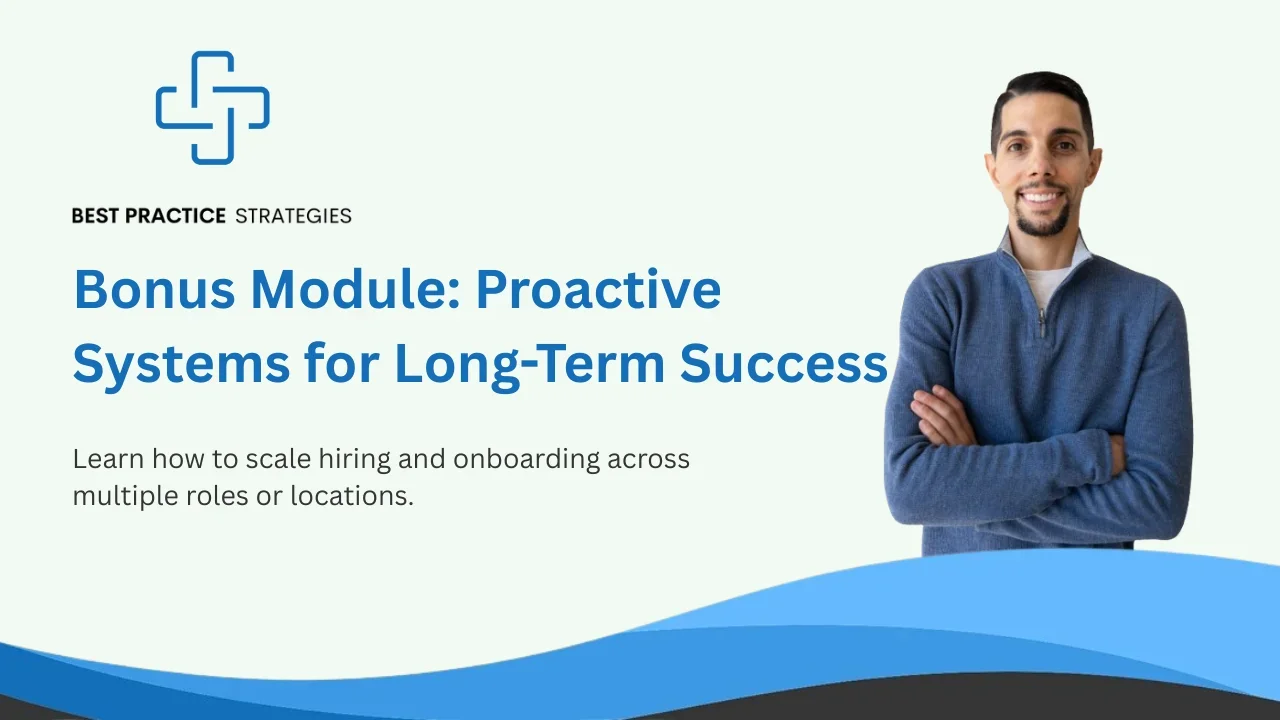 BEST PRACTICE STRATEGIES

Bonus Module: Proactive Systems for Long-Term Success

Learn how to scale hiring and onboarding across multiple roles or locations.